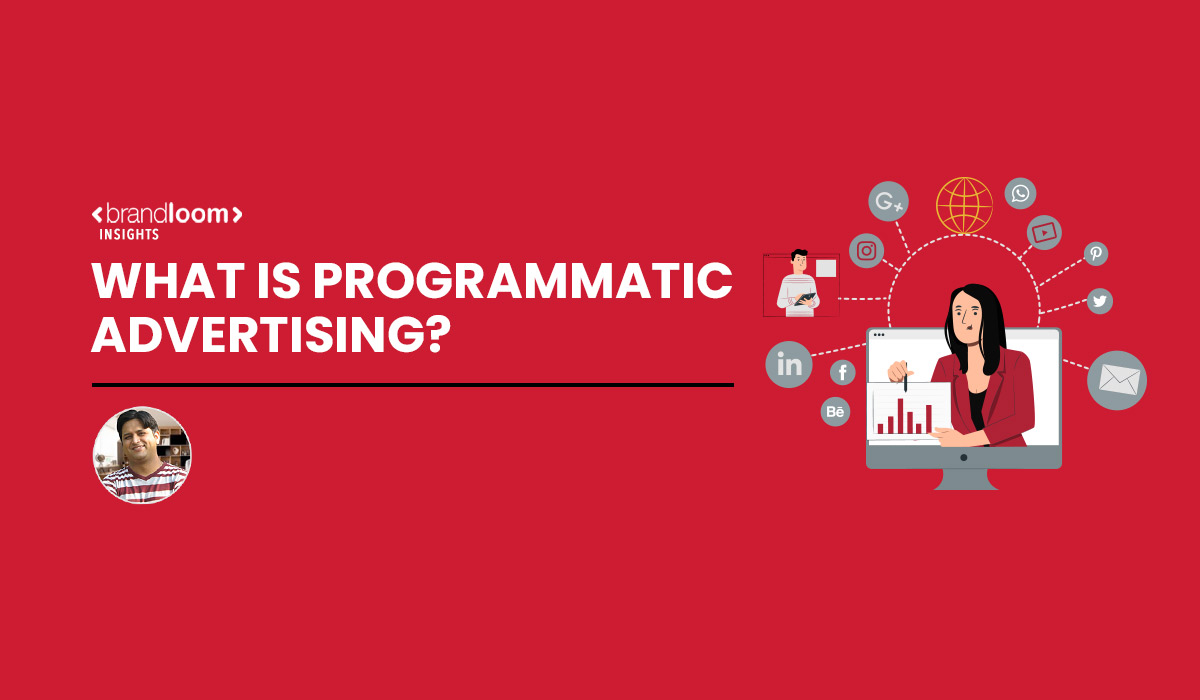 <brandloom>
INSIGHTS

WHAT IS PROGRAMMATIC ADVERTISING?

G+

in

f

Bē